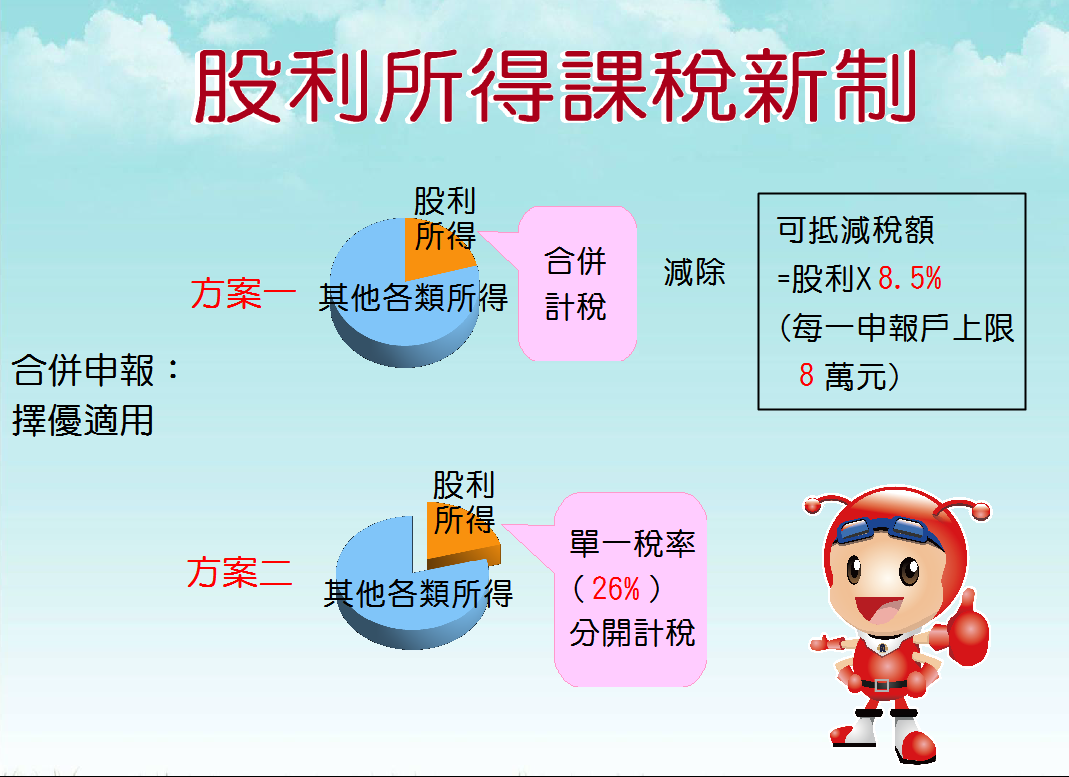 股利所得課稅新制

合併申報：
擇優適用

方案一

股利所得

其他各類所得

合併計稅

減除

可抵減稅額
=股利X 8.5%
(每一申報戶上限 8 萬元)

方案二

股利所得

其他各類所得

單一稅率
( 26% )
分開計稅